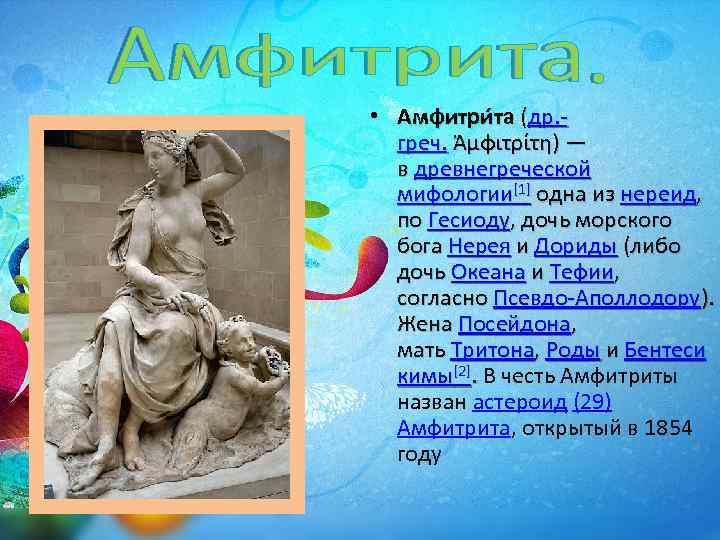 Амфитрита.

• Амфитри́та (др.-греч. Ἀμφιτρίτη) — в древнегреческой мифологии[1] одна из нереид, по Гесиоду, дочь морского бога Нерея и Дориды (либо дочь Океана и Тефии, согласно Псевдо-Аполлодору). Жена Посейдона, мать Тритона, Роды и Бентесикимы[2]. В честь Амфитриты назван астероид (29) Амфитрита, открытый в 1854 году